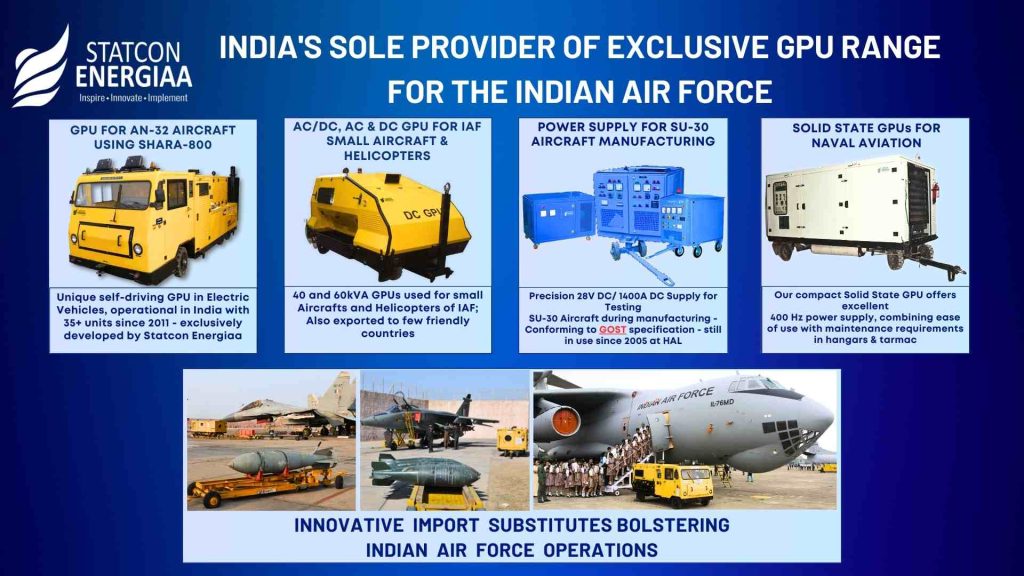 STATCON ENERGIAA
Inspire • Innovate • Implement

INDIA'S SOLE PROVIDER OF EXCLUSIVE GPU RANGE FOR THE INDIAN AIR FORCE

GPU FOR AN-32 AIRCRAFT USING SHARA-800

Unique self-driving GPU in Electric Vehicles, operational in India with 35+ units since 2011 - exclusively developed by Statcon Energiaa

AC/DC, AC & DC GPU FOR IAF SMALL AIRCRAFT & HELICOPTERS

DC GPU

40 and 60kVA GPUs used for small Aircrafts and Helicopters of IAF; Also exported to few friendly countries

POWER SUPPLY FOR SU-30 AIRCRAFT MANUFACTURING

Precision 28V DC/ 1400A DC Supply for Testing SU-30 Aircraft during manufacturing - Conforming to GOST specification - still in use since 2005 at HAL

SOLID STATE GPUs FOR NAVAL AVIATION

Our compact Solid State GPU offers excellent 400 Hz power supply, combining ease of use with maintenance requirements in hangars & tarmac

INDIAN AIR FORCE
IL-76MD

INNOVATIVE IMPORT SUBSTITUTES BOLSTERING INDIAN AIR FORCE OPERATIONS